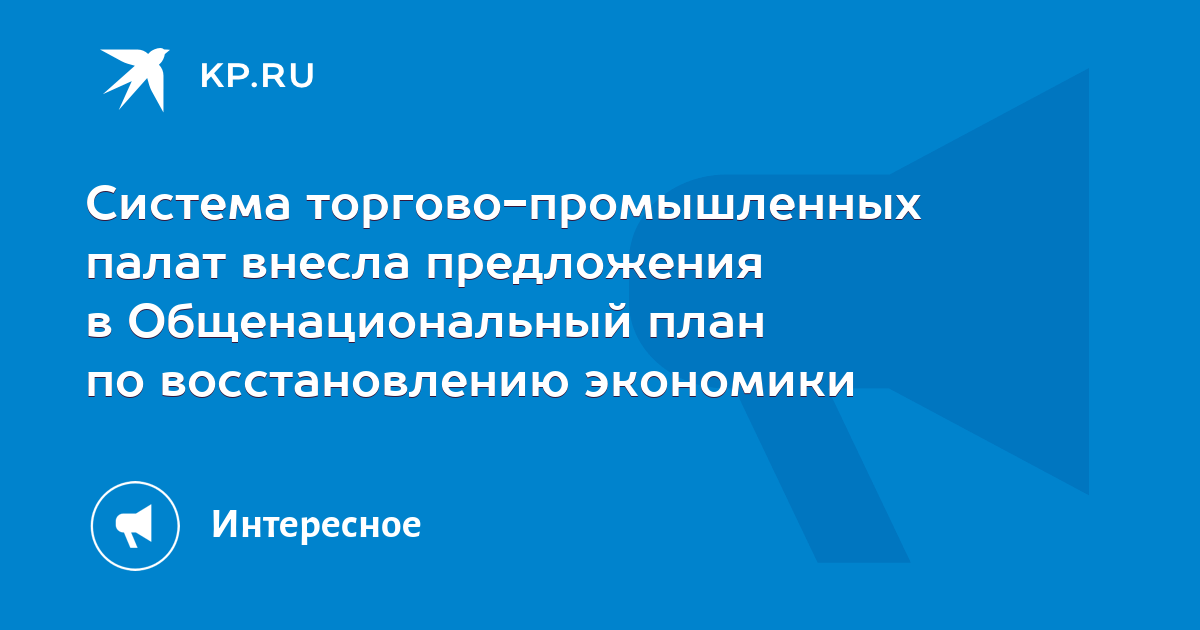 KP.RU

Система торгово-промышленных палат внесла предложения в Общенациональный план по восстановлению экономики

Интересное